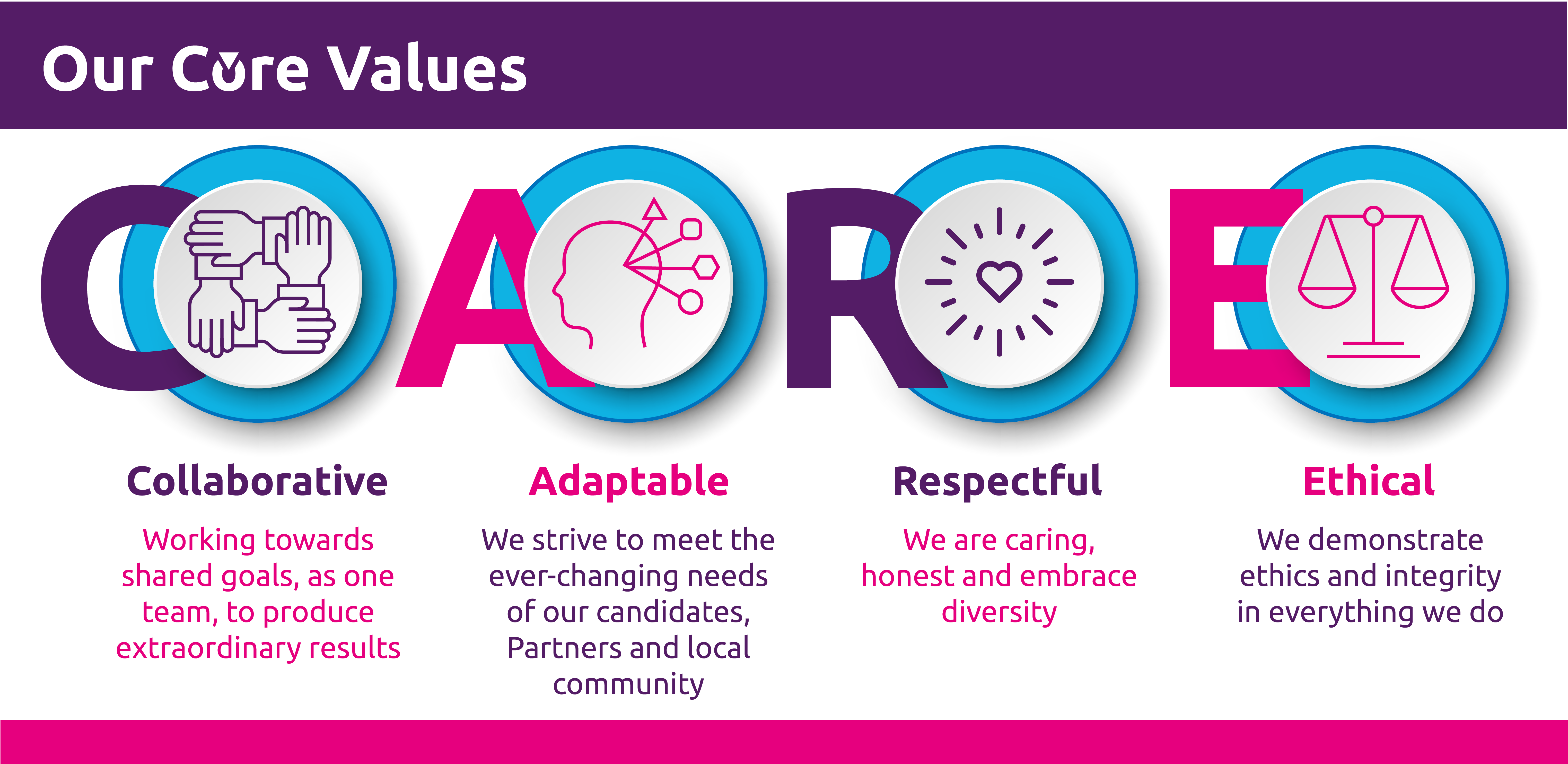 Our Core Values

C A R E

Collaborative

Working towards shared goals, as one team, to produce extraordinary results

Adaptable

We strive to meet the ever-changing needs of our candidates, Partners and local community

Respectful

We are caring, honest and embrace diversity

Ethical

We demonstrate ethics and integrity in everything we do